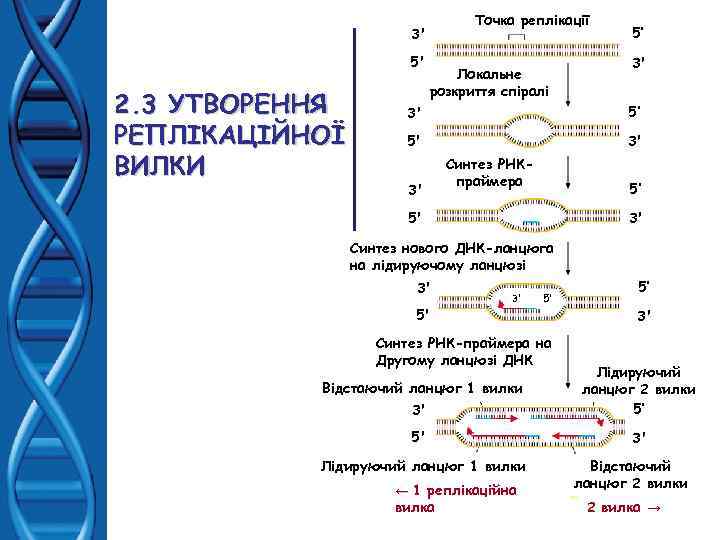 2.3 УТВОРЕННЯ РЕПЛІКАЦІЙНОЇ ВИЛКИ

Точка реплікації
3' 5'
5' 3'
Локальне розкриття спіралі
3' 5'
5' 3'
Синтез РНК-праймера
3' 5'
5' 3'
Синтез нового ДНК-ланцюга на лідируючому ланцюзі
3' 5'
3' 5'
5' 3'
Синтез РНК-праймера на Другому ланцюзі ДНК
Відстаючий ланцюг 1 вилки
Лідируючий ланцюг 2 вилки
3' 5'
5' 3'
Лідируючий ланцюг 1 вилки
Відстаючий ланцюг 2 вилки
← 1 реплікаційна вилка
2 вилка →